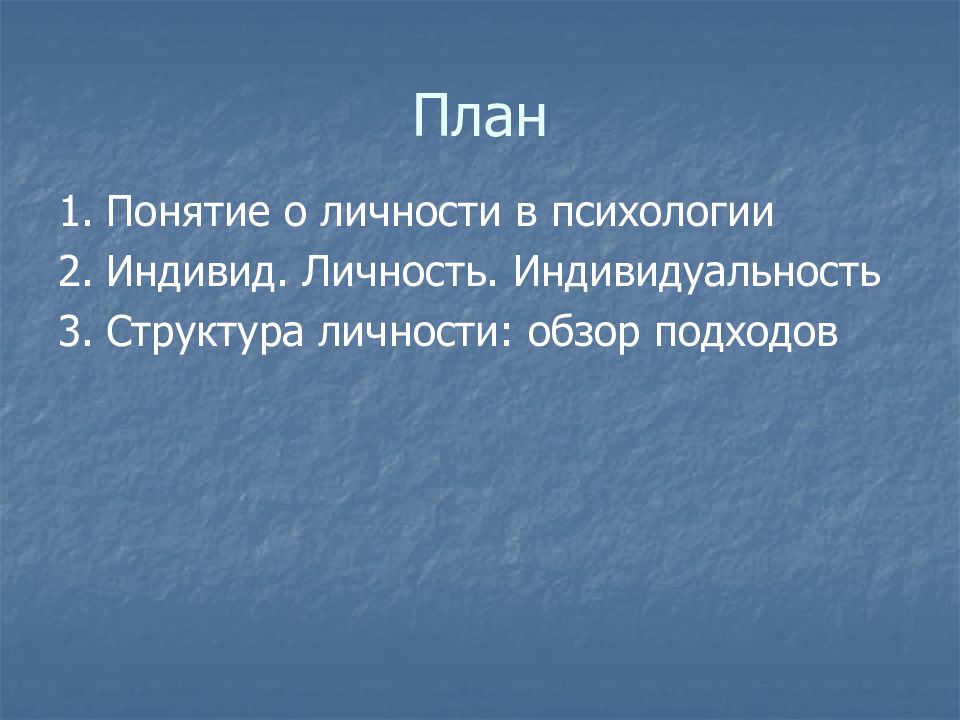 План

1. Понятие о личности в психологии
2. Индивид. Личность. Индивидуальность
3. Структура личности: обзор подходов